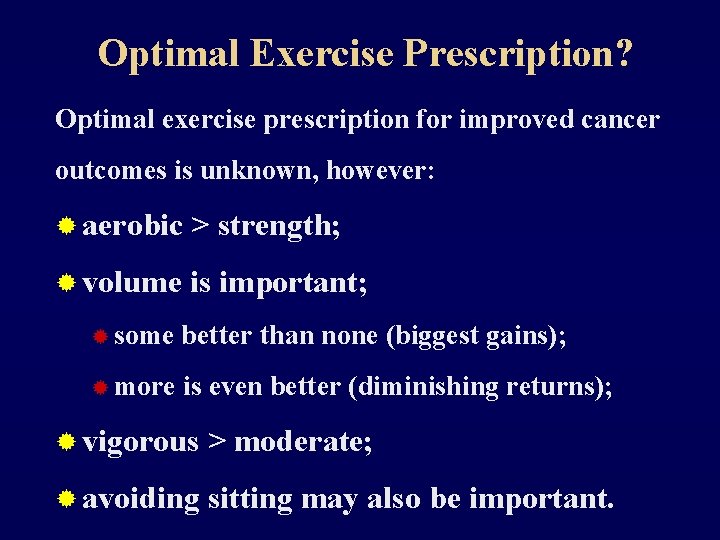 Optimal Exercise Prescription?

Optimal exercise prescription for improved cancer outcomes is unknown, however:

aerobic > strength;

volume is important;

some better than none (biggest gains);

more is even better (diminishing returns);

vigorous > moderate;

avoiding sitting may also be important.